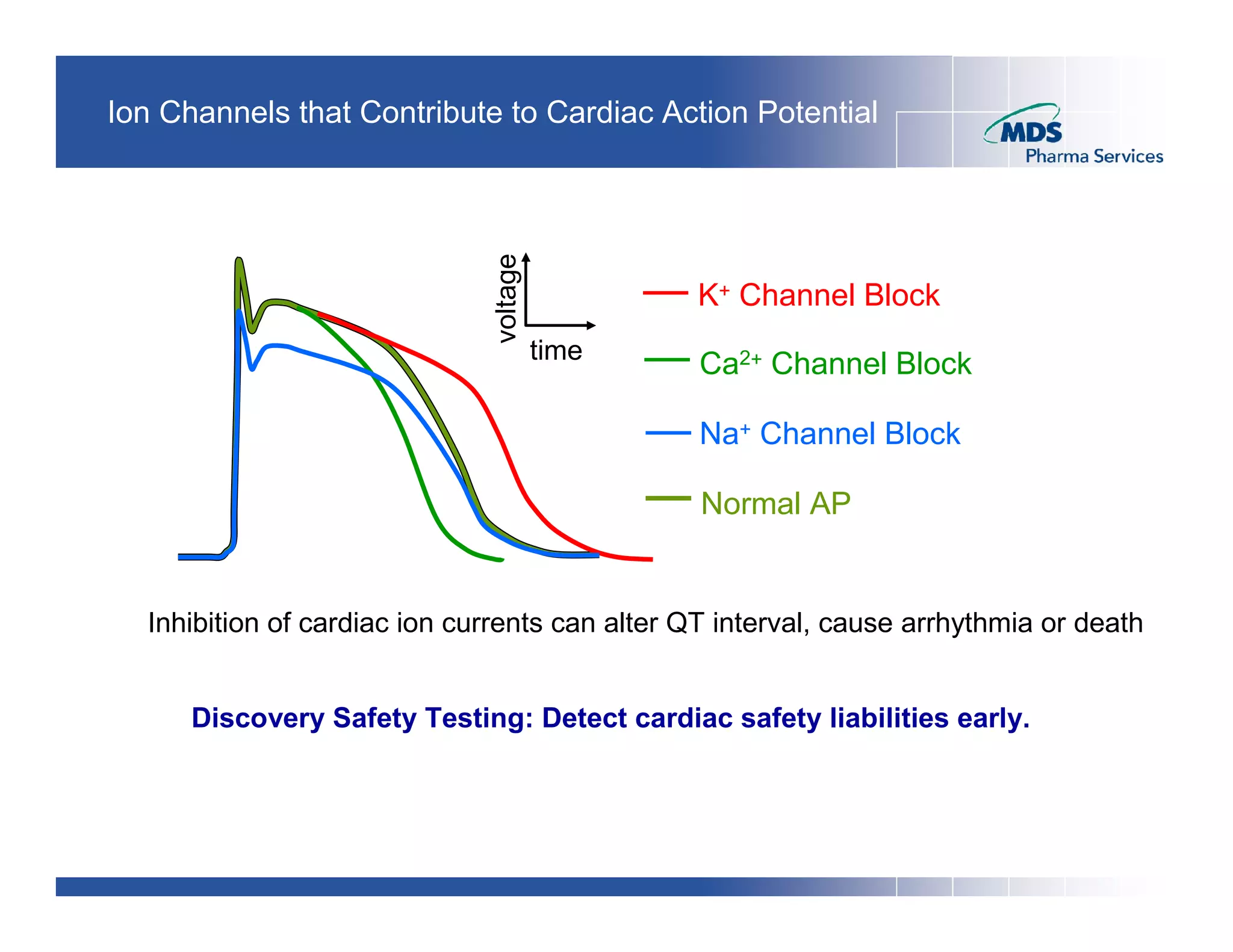 Ion Channels that Contribute to Cardiac Action Potential

MDS
Pharma Services

voltage

time

$K^+$ Channel Block

$Ca^{2+}$ Channel Block

$Na^+$ Channel Block

Normal AP

Inhibition of cardiac ion currents can alter QT interval, cause arrhythmia or death

Discovery Safety Testing: Detect cardiac safety liabilities early.